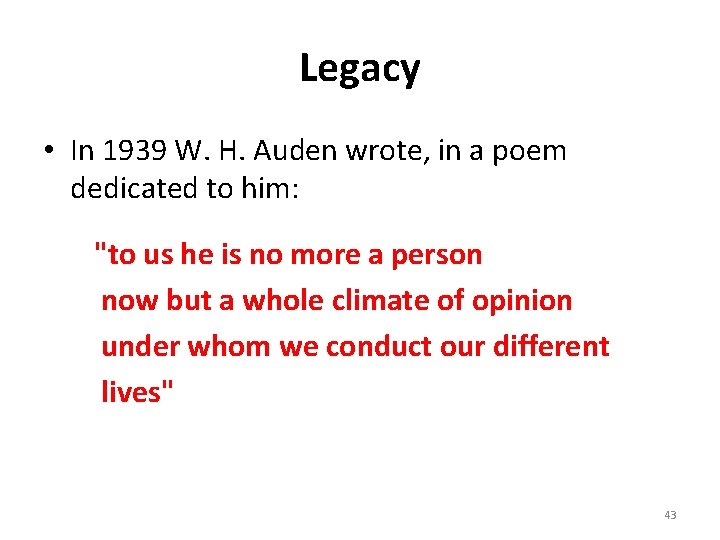 Legacy

• In 1939 W. H. Auden wrote, in a poem dedicated to him:

"to us he is no more a person
now but a whole climate of opinion
under whom we conduct our different
lives"

43